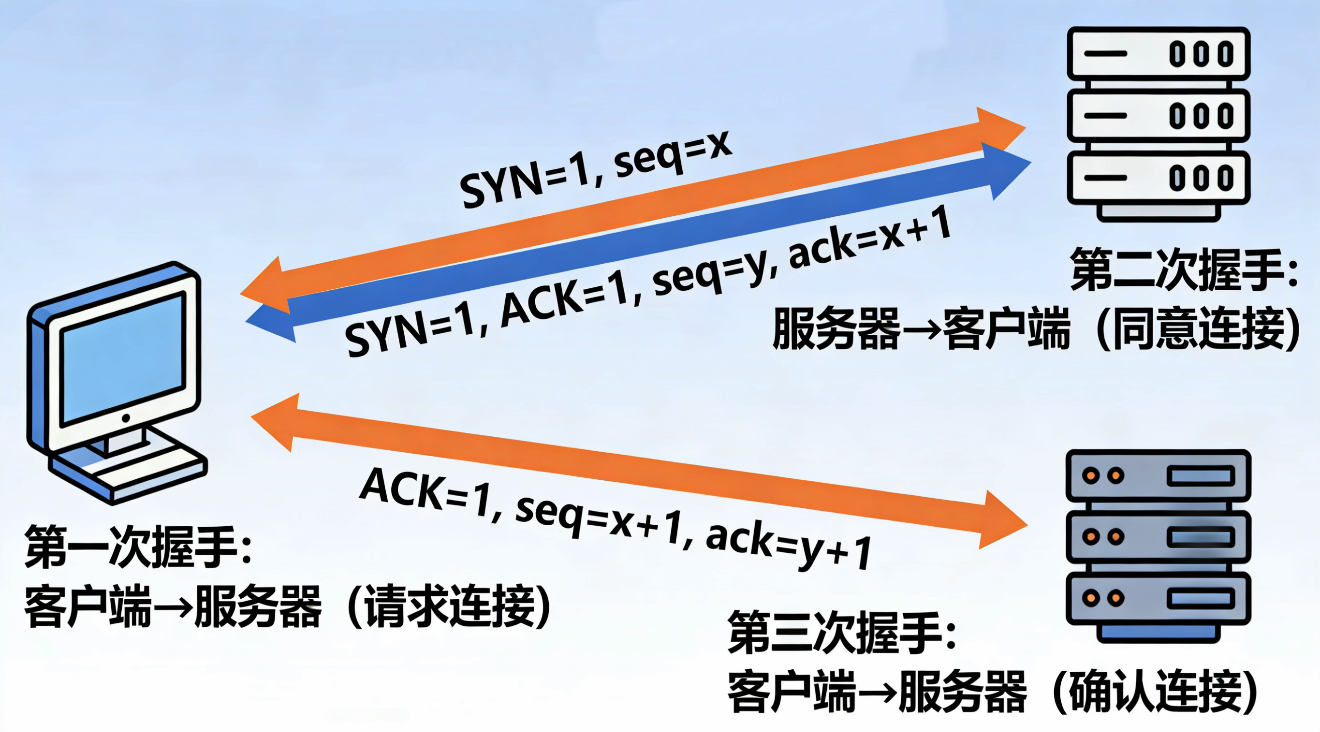 SYN=1, seq=x

SYN=1, ACK=1, seq=y, ack=x+1

第二次握手:
服务器→客户端（同意连接）

ACK=1, seq=x+1, ack=y+1

第一次握手:
客户端→服务器（请求连接）

第三次握手:
客户端→服务器（确认连接）